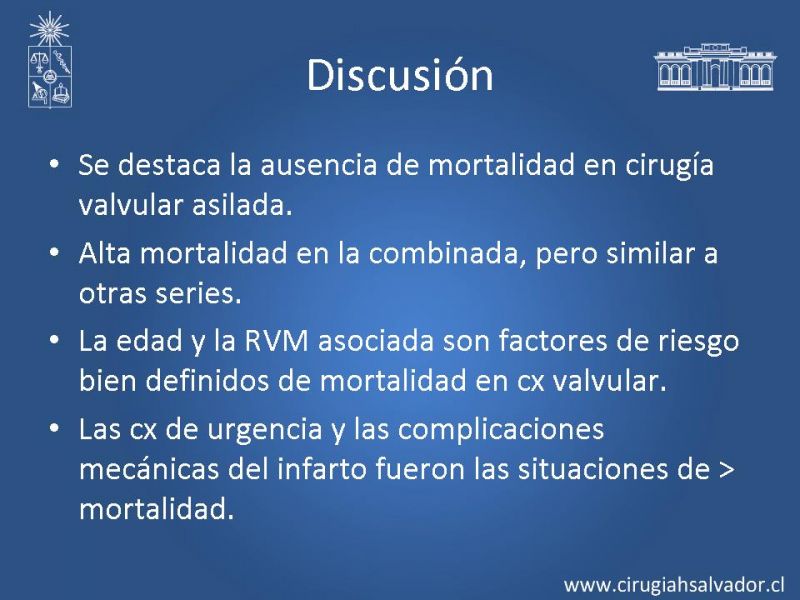 Discusión

• Se destaca la ausencia de mortalidad en cirugía valvular asilada.
• Alta mortalidad en la combinada, pero similar a otras series.
• La edad y la RVM asociada son factores de riesgo bien definidos de mortalidad en cx valvular.
• Las cx de urgencia y las complicaciones mecánicas del infarto fueron las situaciones de > mortalidad.

www.cirugiahsalvador.cl